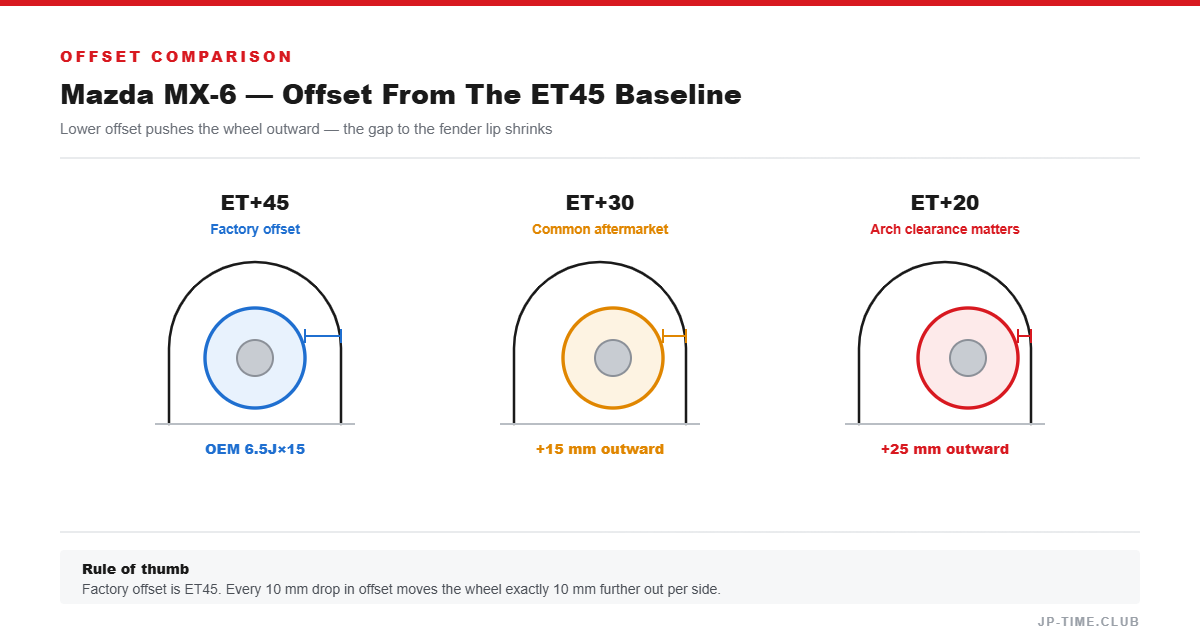 OFFSET COMPARISON

Mazda MX-6 — Offset From The ET45 Baseline

Lower offset pushes the wheel outward — the gap to the fender lip shrinks

ET+45
Factory offset
OEM 6.5J×15

ET+30
Common aftermarket
+15 mm outward

ET+20
Arch clearance matters
+25 mm outward

Rule of thumb
Factory offset is ET45. Every 10 mm drop in offset moves the wheel exactly 10 mm further out per side.

JP-TIME.CLUB